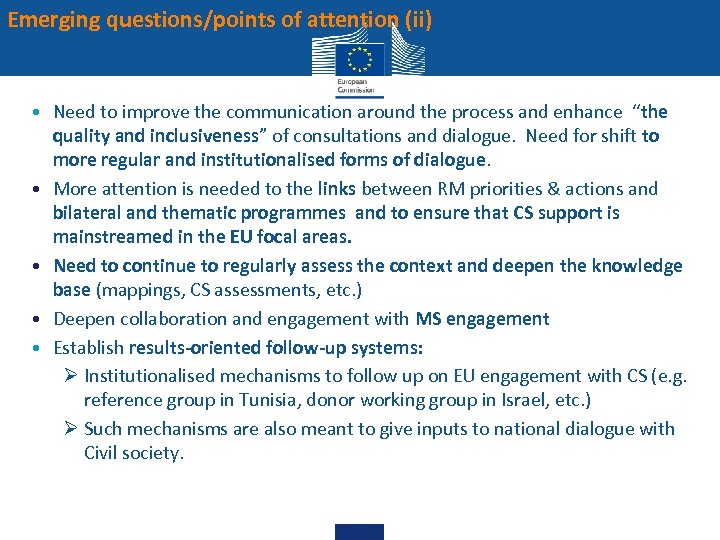 Emerging questions/points of attention (ii)

European Commission

• Need to improve the communication around the process and enhance "the quality and inclusiveness" of consultations and dialogue. Need for shift to more regular and institutionalised forms of dialogue.
• More attention is needed to the links between RM priorities & actions and bilateral and thematic programmes and to ensure that CS support is mainstreamed in the EU focal areas.
• Need to continue to regularly assess the context and deepen the knowledge base (mappings, CS assessments, etc.)
• Deepen collaboration and engagement with MS engagement
• Establish results-oriented follow-up systems:
➢ Institutionalised mechanisms to follow up on EU engagement with CS (e.g. reference group in Tunisia, donor working group in Israel, etc.)
➢ Such mechanisms are also meant to give inputs to national dialogue with Civil society.